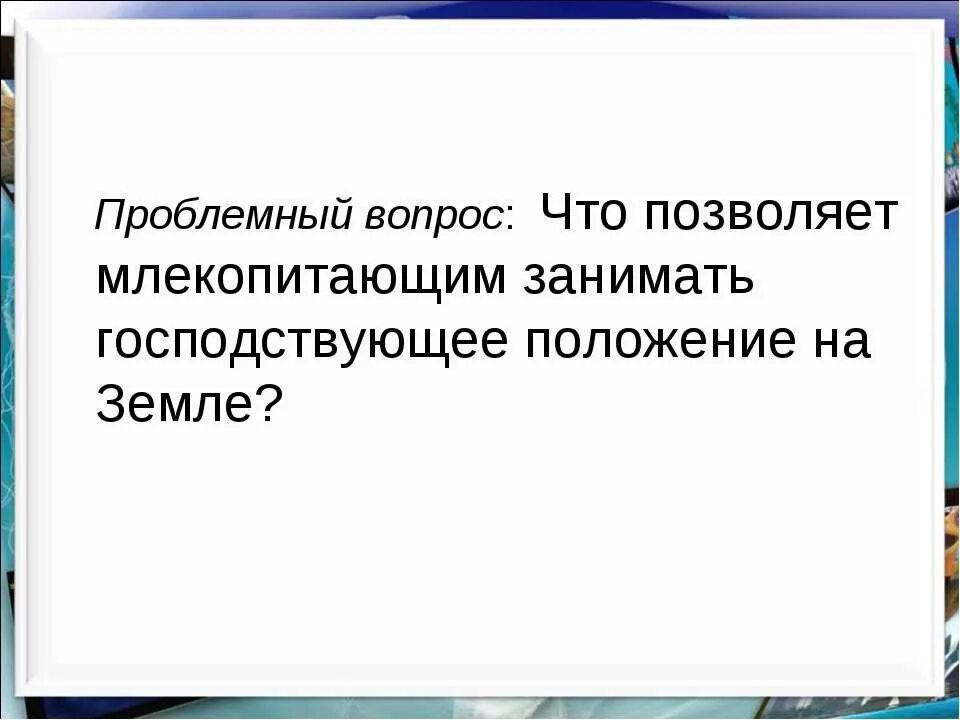 Проблемный вопрос: Что позволяет млекопитающим занимать господствующее положение на Земле?